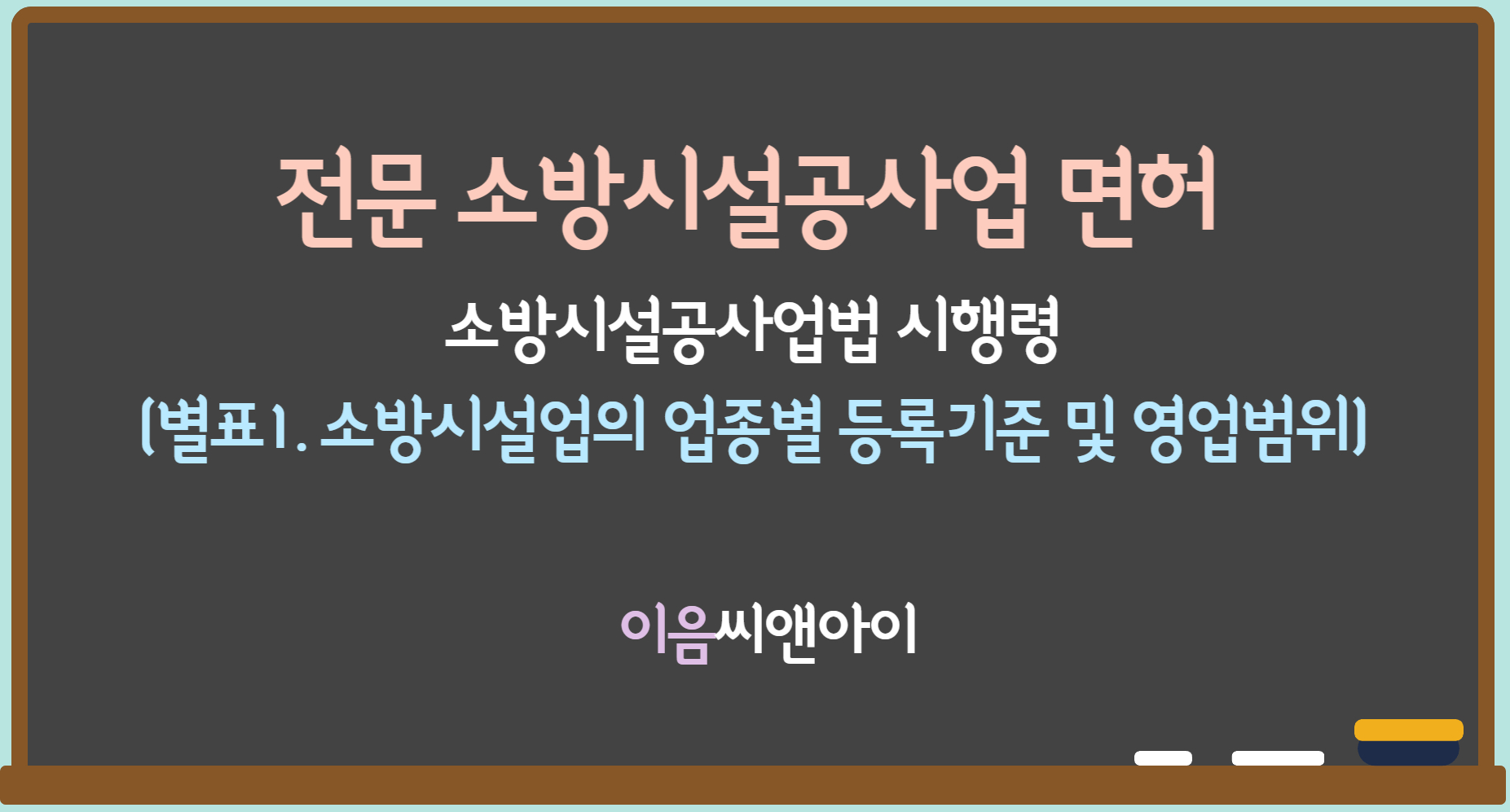 전문 소방시설공사업 면허

소방시설공사업법 시행령

(별표1. 소방시설업의 업종별 등록기준 및 영업범위)

이음씨앤아이